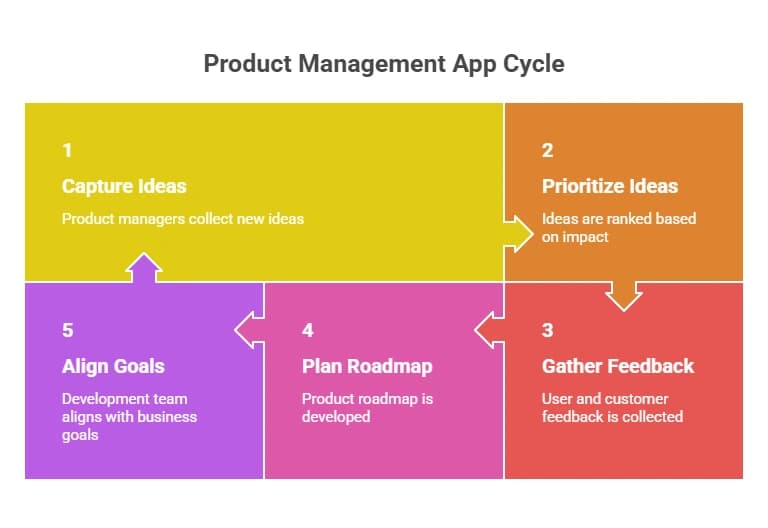 Product Management App Cycle

1

Capture Ideas

Product managers collect new ideas

2

Prioritize Ideas

Ideas are ranked based on impact

3

Gather Feedback

User and customer feedback is collected

4

Plan Roadmap

Product roadmap is developed

5

Align Goals

Development team aligns with business goals